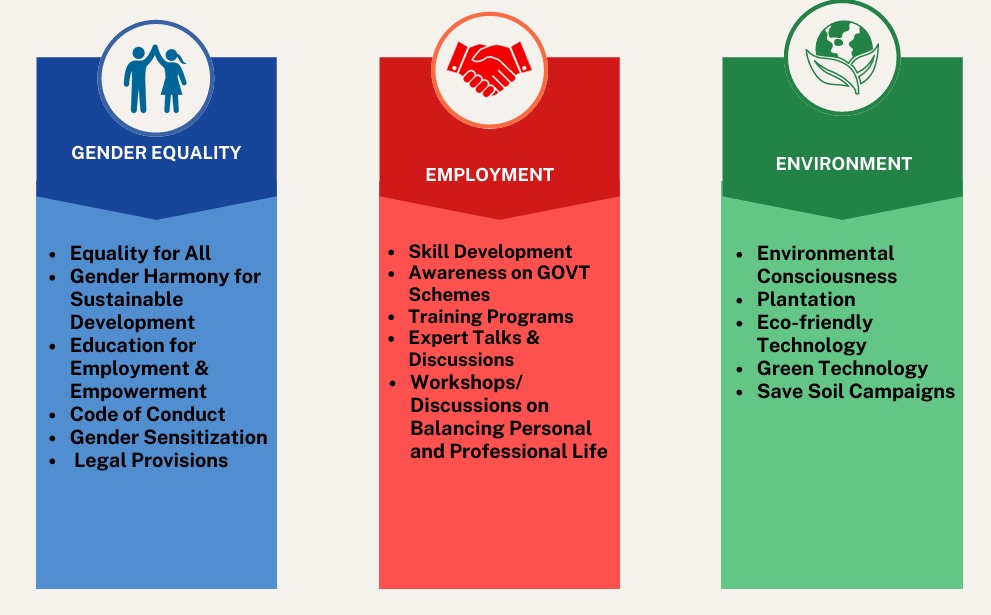 GENDER EQUALITY

- Equality for All
- Gender Harmony for Sustainable Development
- Education for Employment & Empowerment
- Code of Conduct
- Gender Sensitization
- Legal Provisions

EMPLOYMENT

- Skill Development
- Awareness on GOVT Schemes
- Training Programs
- Expert Talks & Discussions
- Workshops/ Discussions on Balancing Personal and Professional Life

ENVIRONMENT

- Environmental Consciousness
- Plantation
- Eco-friendly Technology
- Green Technology
- Save Soil Campaigns